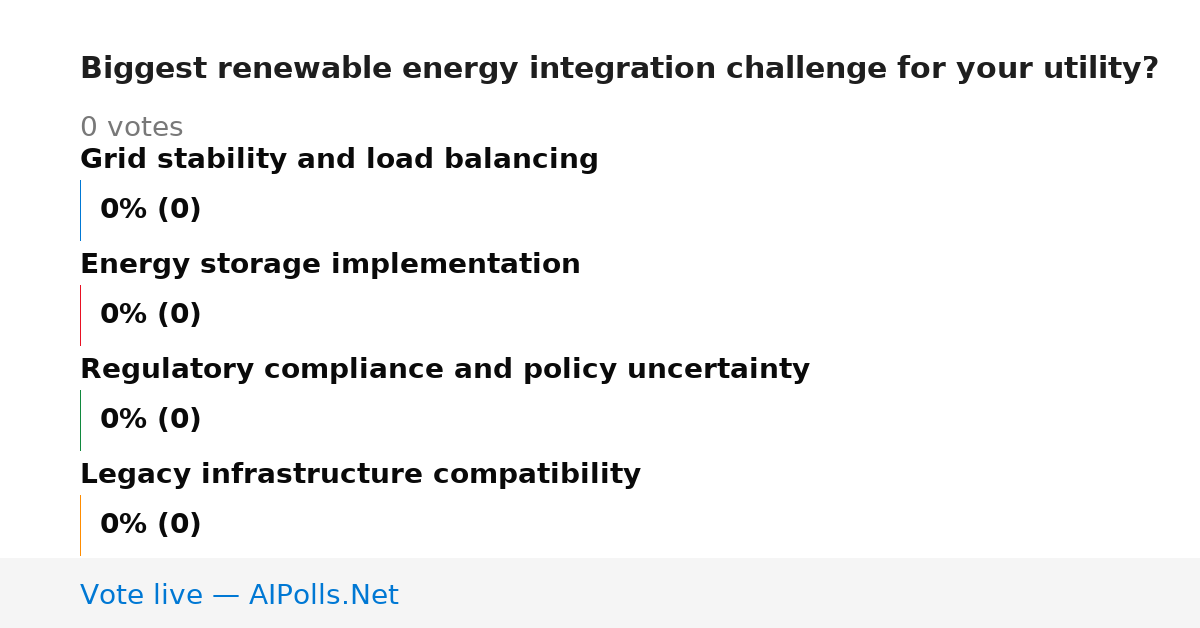 Biggest renewable energy integration challenge for your utility?

0 votes

Grid stability and load balancing

0% (0)

Energy storage implementation

0% (0)

Regulatory compliance and policy uncertainty

0% (0)

Legacy infrastructure compatibility

0% (0)

Vote live — AIPolls.Net